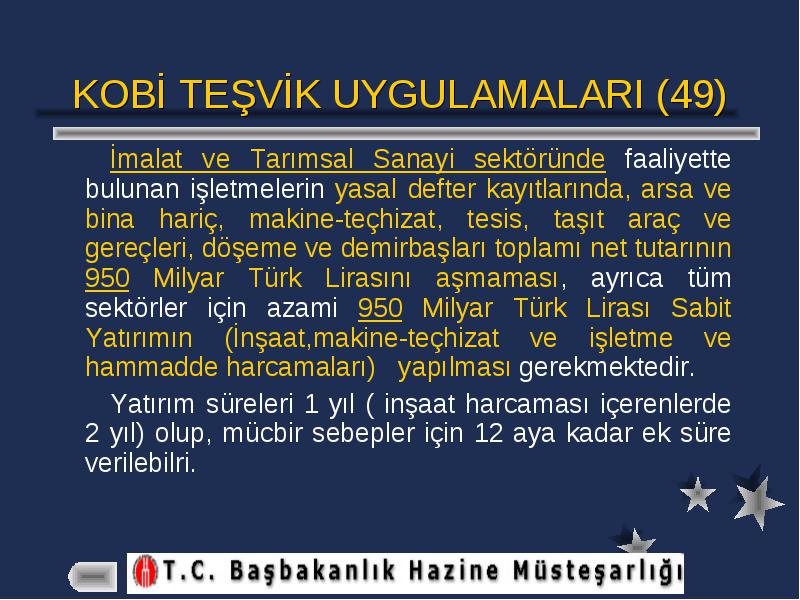 KOBİ TEŞVİK UYGULAMALARI (49)

İmalat ve Tarımsal Sanayi sektöründe faaliyette bulunan işletmelerin yasal defter kayıtlarında, arsa ve bina hariç, makine-teçhizat, tesis, taşıt araç ve gereçleri, döşeme ve demirbaşları toplamı net tutarının 950 Milyar Türk Lirasını aşmaması, ayrıca tüm sektörler için azami 950 Milyar Türk Lirası Sabit Yatırımın (İnşaat,makine-teçhizat ve işletme ve hammadde harcamaları) yapılması gerekmektedir.

Yatırım süreleri 1 yıl ( inşaat harcaması içerenlerde 2 yıl) olup, mücbir sebepler için 12 aya kadar ek süre verilebilri.

T.C. Başbakanlık Hazine Müsteşarlığı